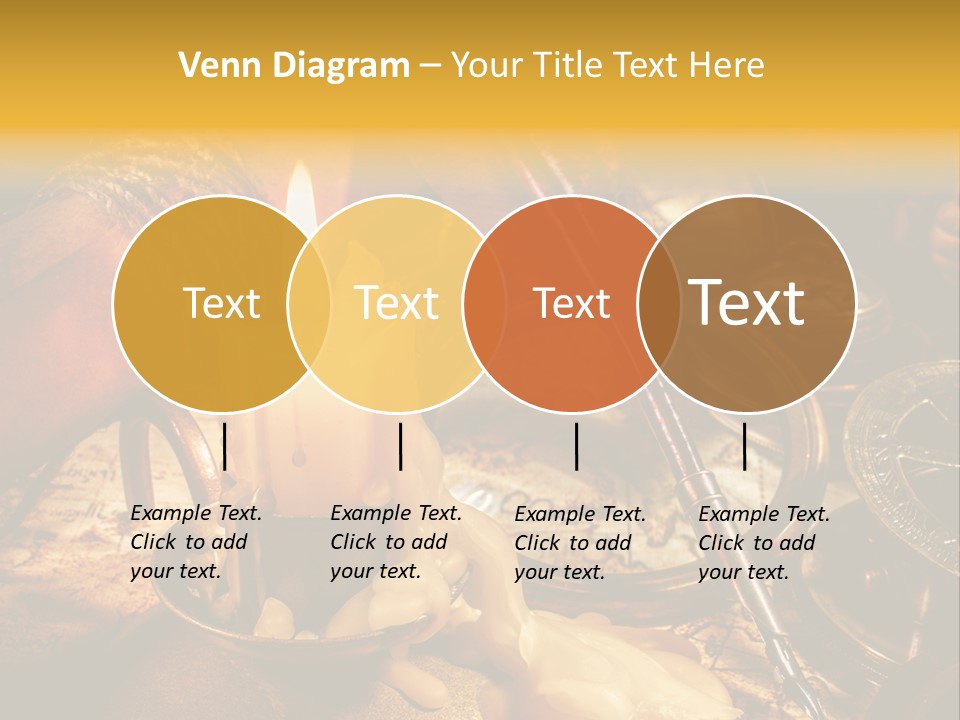 Venn Diagram – Your Title Text Here

Text

Text

Text

Text

Example Text. Click to add your text.

Example Text. Click to add your text.

Example Text. Click to add your text.

Example Text. Click to add your text.